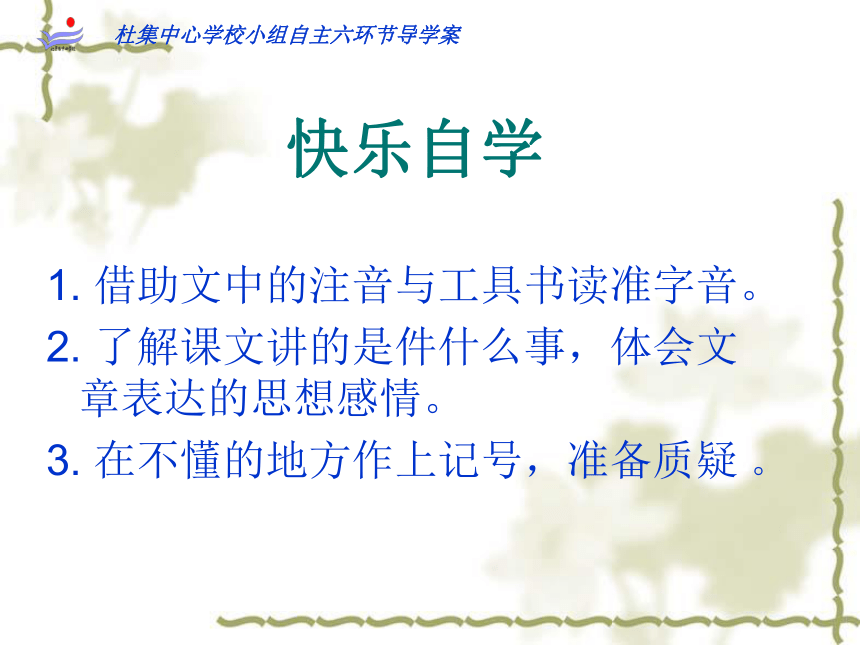 杜集中心学校小组自主六环节导学案

快乐自学

1. 借助文中的注音与工具书读准字音。

2. 了解课文讲的是件什么事，体会文章表达的思想感情。

3. 在不懂的地方作上记号，准备质疑 。